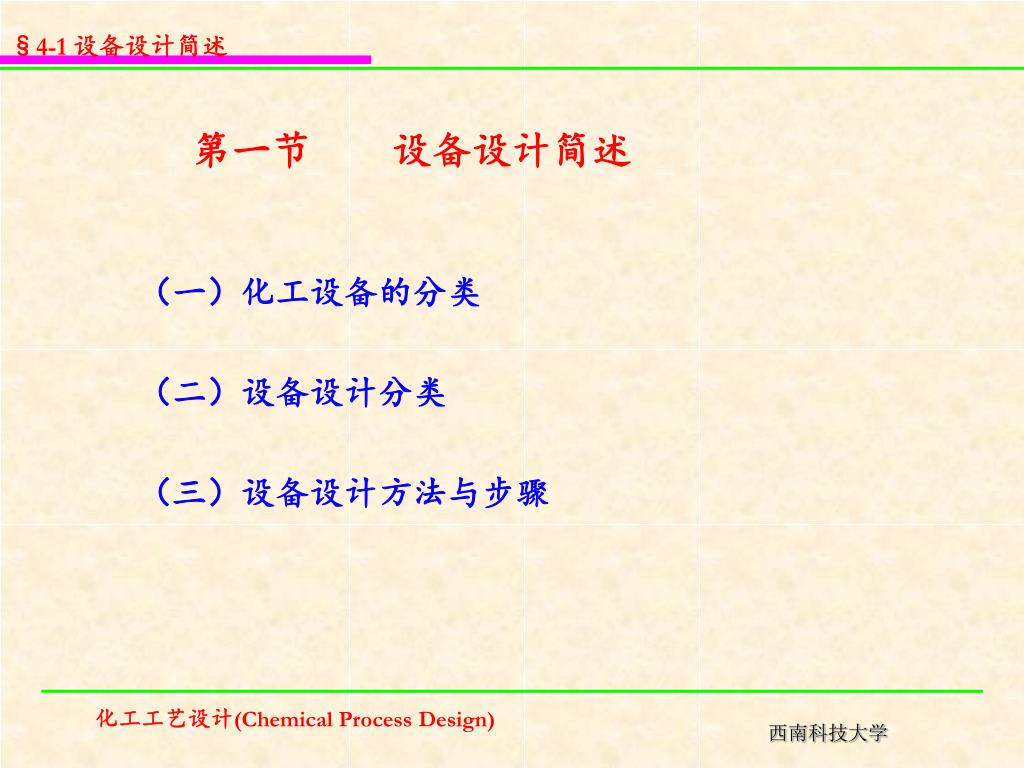 § 4-1 设备设计简述

第一节　　设备设计简述

（一）化工设备的分类

（二）设备设计分类

（三）设备设计方法与步骤

化工工艺设计(Chemical Process Design)

西南科技大学